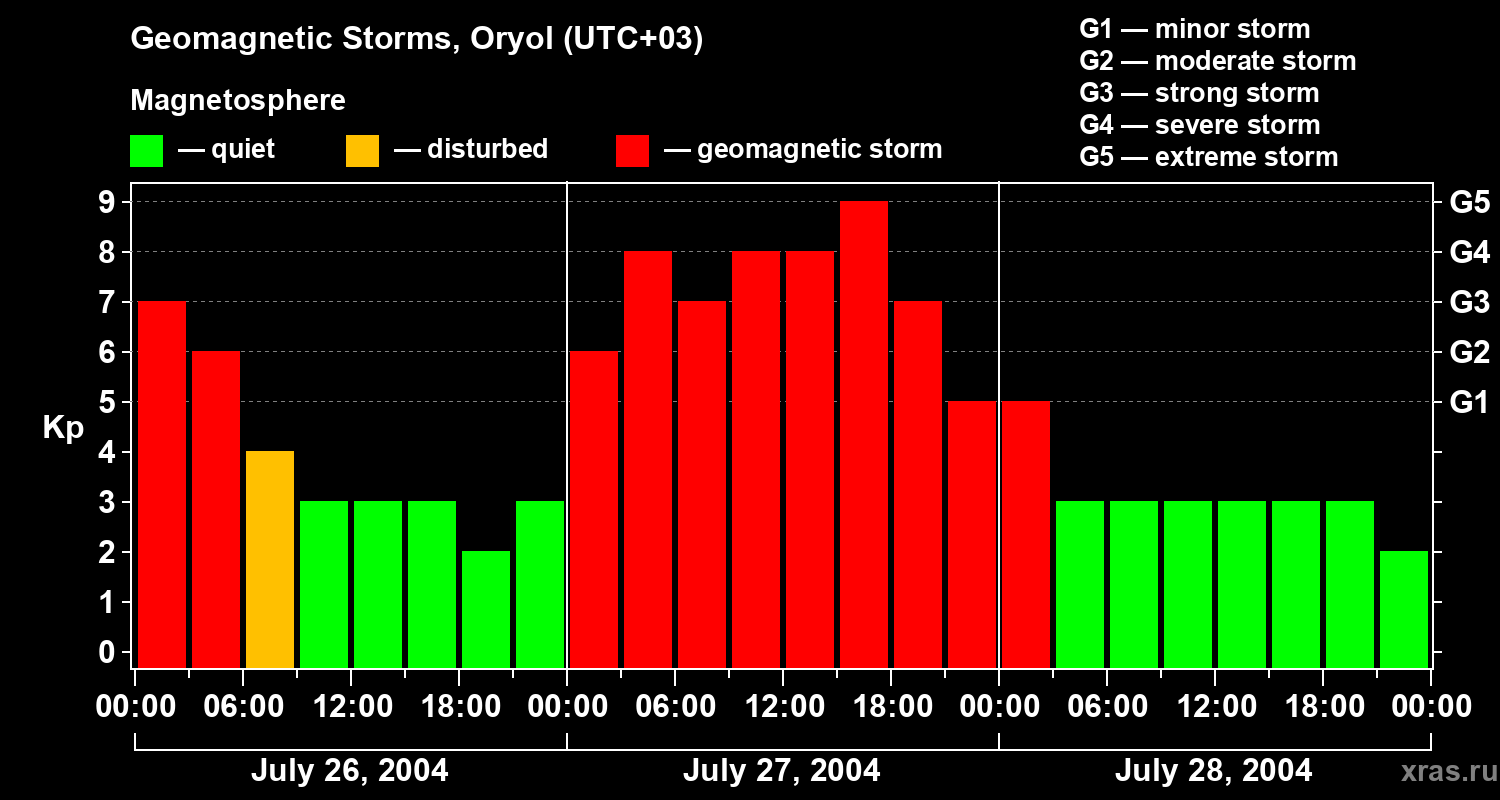 Geomagnetic Storms, Oryol (UTC+03)

Magnetosphere

— quiet — disturbed — geomagnetic storm

G1 — minor storm
G2 — moderate storm
G3 — strong storm
G4 — severe storm
G5 — extreme storm

Kp

9
8
7
6
5
4
3
2
1
0

G5
G4
G3
G2
G1

00:00 06:00 12:00 18:00 00:00 06:00 12:00 18:00 00:00 06:00 12:00 18:00 00:00

July 26, 2004
July 27, 2004
July 28, 2004

xras.ru